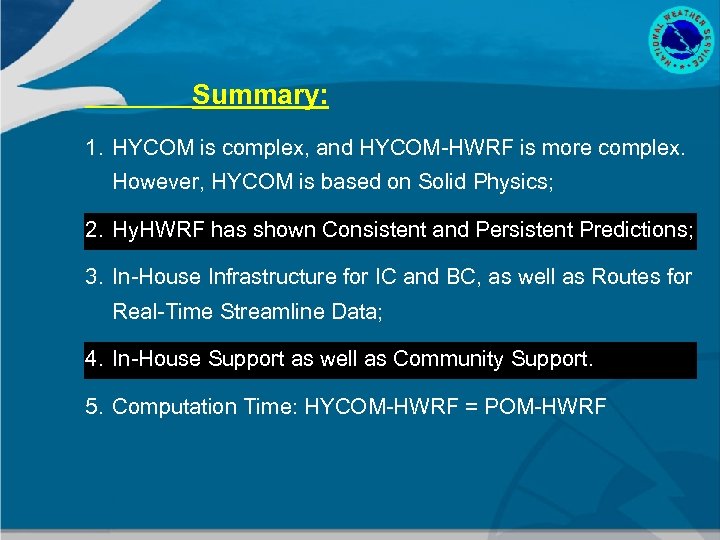 NATIONAL WEATHER SERVICE

Summary:

1. HYCOM is complex, and HYCOM-HWRF is more complex. However, HYCOM is based on Solid Physics;

2. HyHWRF has shown Consistent and Persistent Predictions;

3. In-House Infrastructure for IC and BC, as well as Routes for Real-Time Streamline Data;

4. In-House Support as well as Community Support.

5. Computation Time: HYCOM-HWRF = POM-HWRF